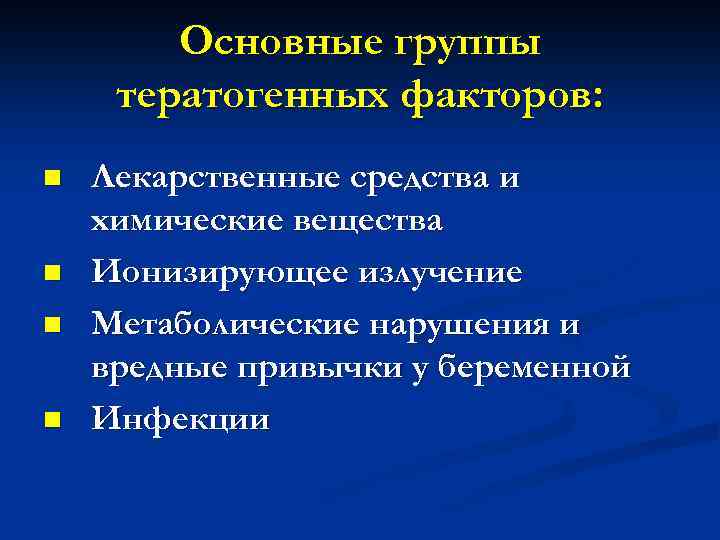 Основные группы тератогенных факторов:

- Лекарственные средства и химические вещества
- Ионизирующее излучение
- Метаболические нарушения и вредные привычки у беременной
- Инфекции